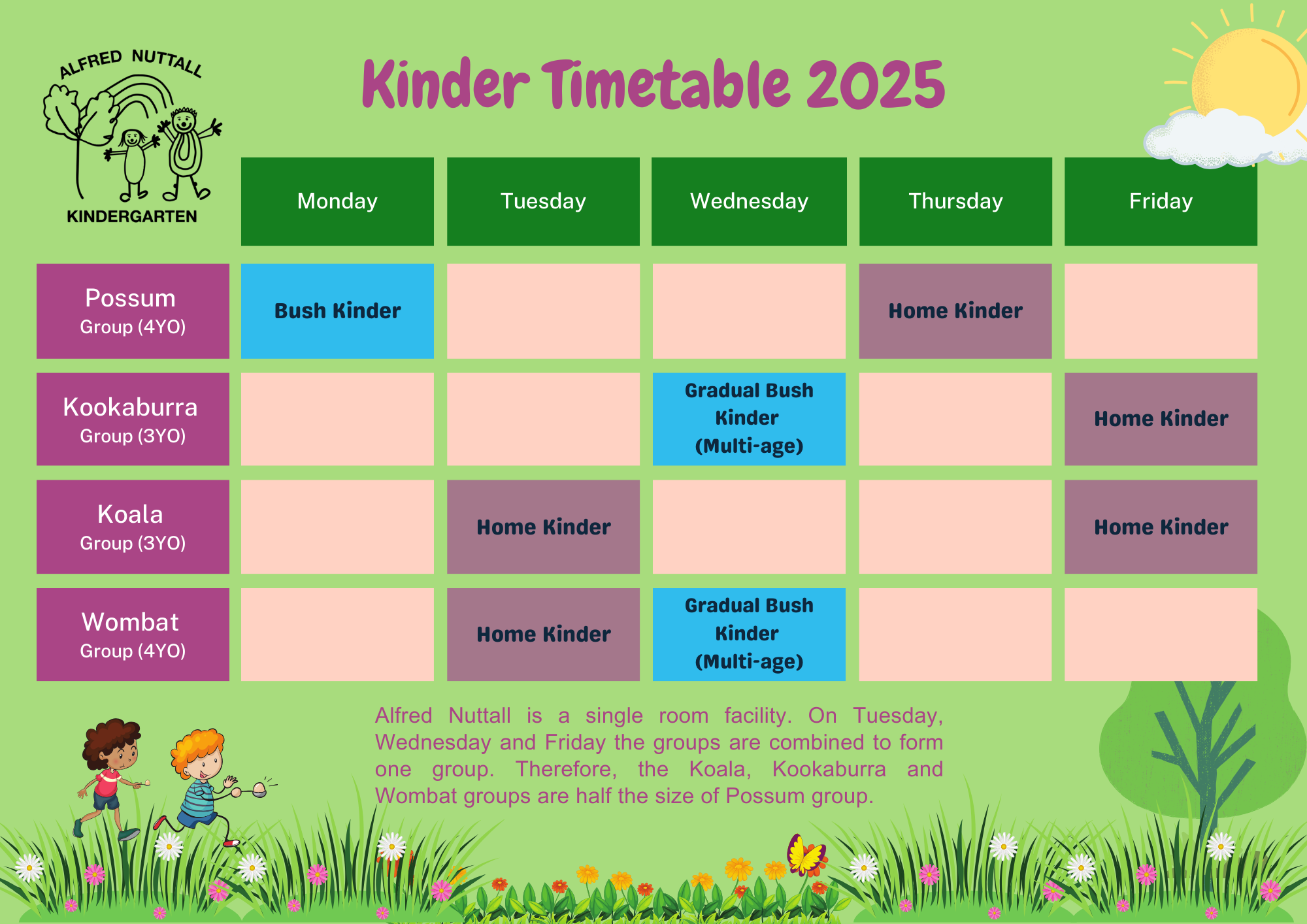 ALFRED NUTTALL
KINDERGARTEN

Kinder Timetable 2025

| | Monday | Tuesday | Wednesday | Thursday | Friday |
|---|---|---|---|---|---|
| Possum Group (4YO) | Bush Kinder | | | Home Kinder | |
| Kookaburra Group (3YO) | | | Gradual Bush Kinder (Multi-age) | | Home Kinder |
| Koala Group (3YO) | | Home Kinder | | | Home Kinder |
| Wombat Group (4YO) | | Home Kinder | Gradual Bush Kinder (Multi-age) | | |

Alfred Nuttall is a single room facility. On Tuesday, Wednesday and Friday the groups are combined to form one group. Therefore, the Koala, Kookaburra and Wombat groups are half the size of Possum group.